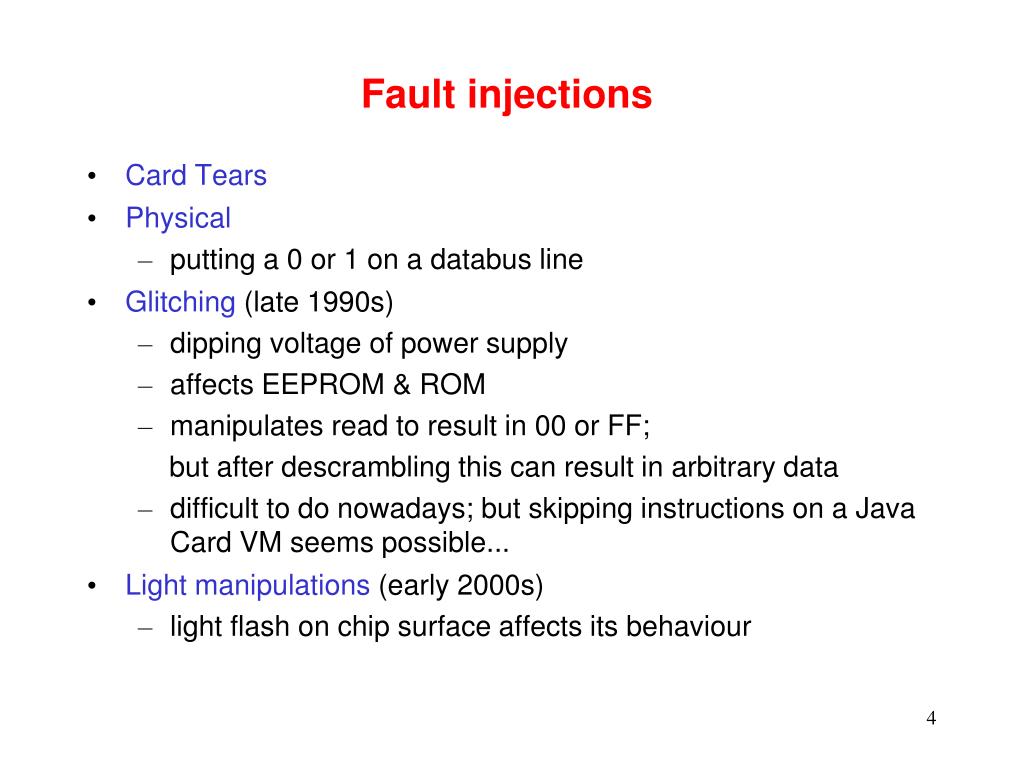 Fault injections

• Card Tears
• Physical
– putting a 0 or 1 on a databus line
• Glitching (late 1990s)
– dipping voltage of power supply
– affects EEPROM & ROM
– manipulates read to result in 00 or FF;
but after descrambling this can result in arbitrary data
– difficult to do nowadays; but skipping instructions on a Java Card VM seems possible...
• Light manipulations (early 2000s)
– light flash on chip surface affects its behaviour

4